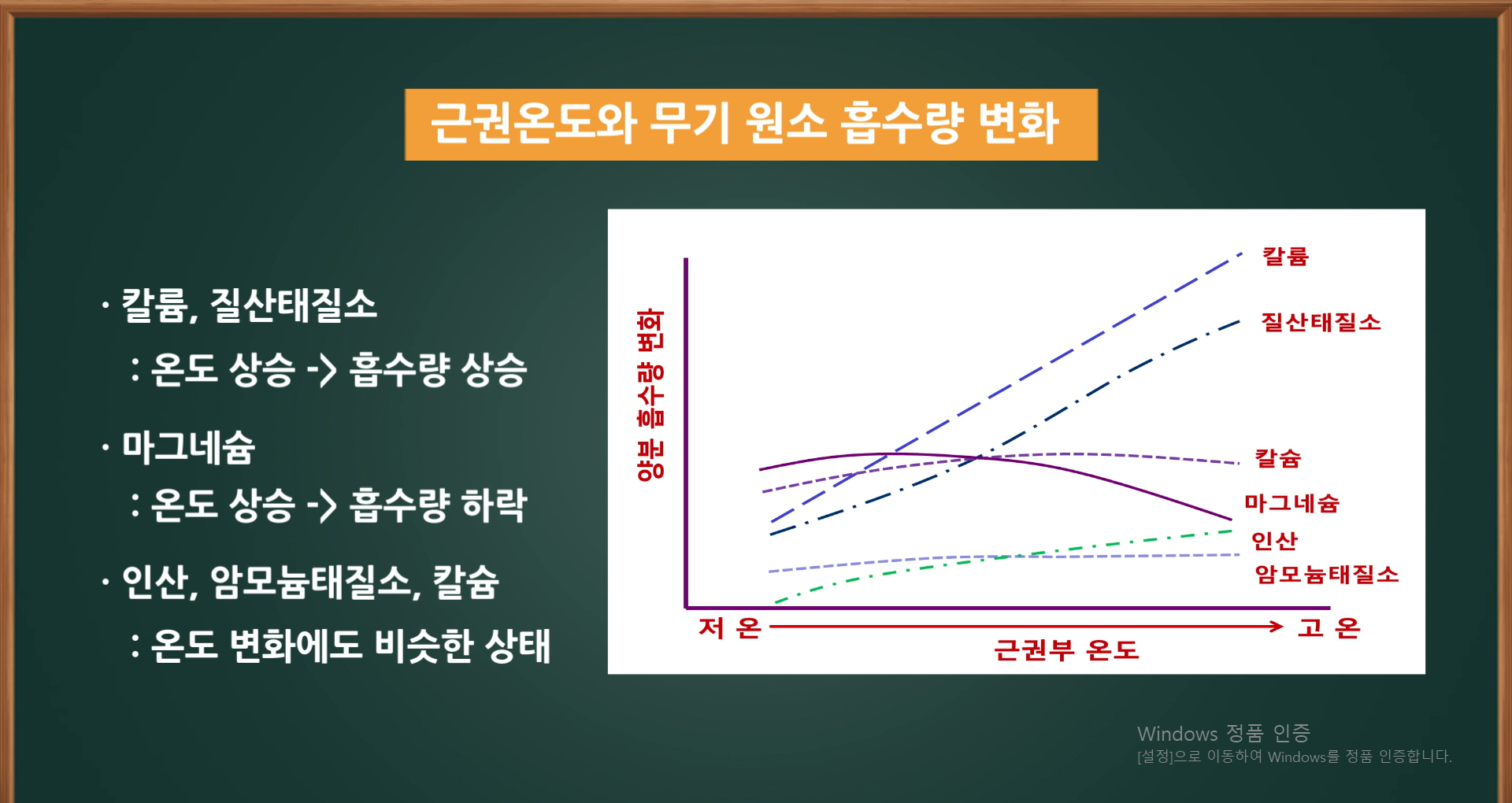 근권온도와 무기 원소 흡수량 변화

· 칼륨, 질산태질소
: 온도 상승 -> 흡수량 상승

· 마그네슘
: 온도 상승 -> 흡수량 하락

· 인산, 암모늄태질소, 칼슘
: 온도 변화에도 비슷한 상태

양분 흡수량 변화

칼륨
질산태질소
칼슘
마그네슘
인산
암모늄태질소

저 온
고 온
근권부 온도

Windows 정품 인증
[설정]으로 이동하여 Windows를 정품 인증합니다.